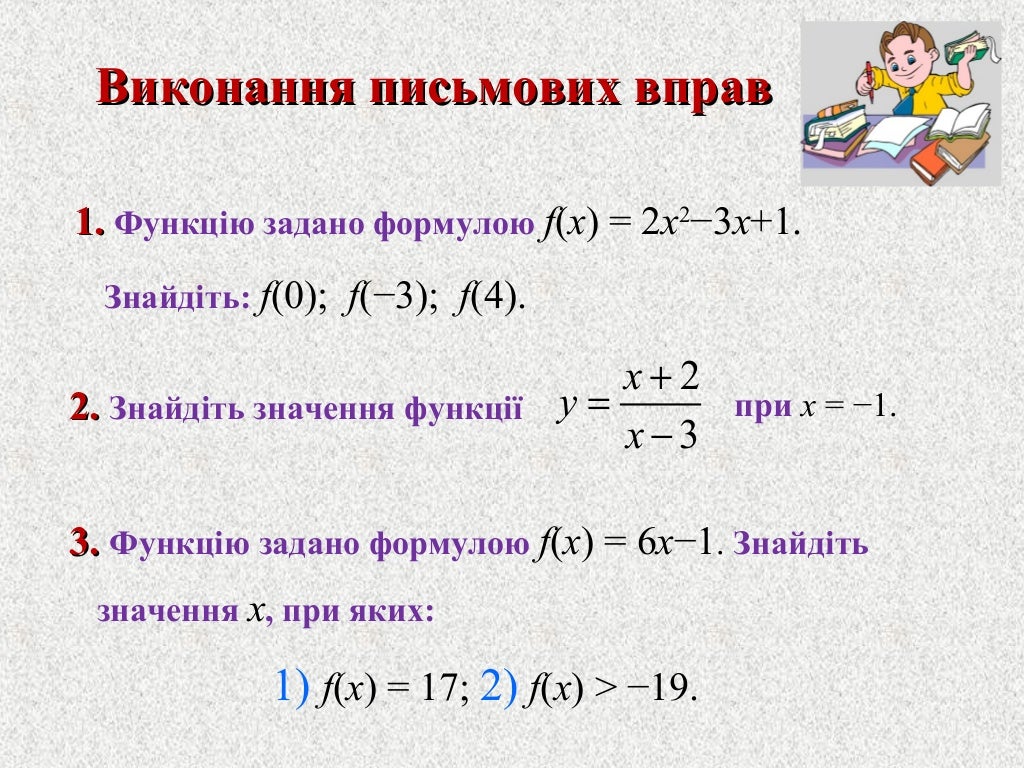 Виконання письмових вправ

1. Функцію задано формулою $f(x) = 2x^2-3x+1$.

Знайдіть: $f(0)$; $f(-3)$; $f(4)$.

2. Знайдіть значення функції $y = \frac{x+2}{x-3}$ при $x = -1$.

3. Функцію задано формулою $f(x) = 6x-1$. Знайдіть значення $x$, при яких:

1) $f(x) = 17$; 2) $f(x) > -19$.